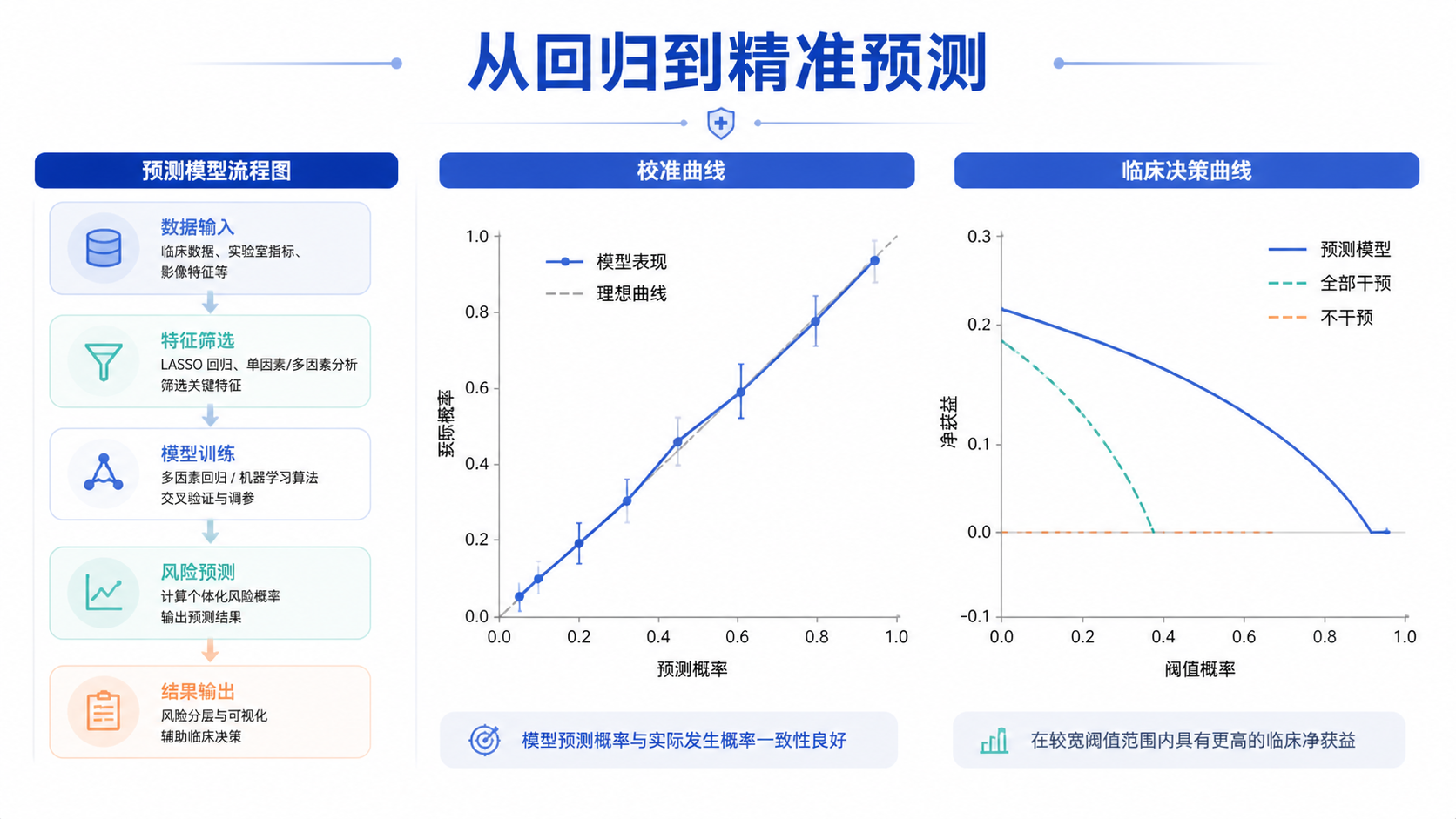 从回归到精准预测

预测模型流程图

数据输入
临床数据、实验室指标、影像特征等

特征筛选
LASSO 回归、单因素/多因素分析
筛选关键特征

模型训练
多因素回归 / 机器学习算法
交叉验证与调参

风险预测
计算个体化风险概率
输出预测结果

结果输出
风险分层与可视化
辅助临床决策

校准曲线

模型表现
理想曲线

实际概率

1.0
0.8
0.6
0.4
0.2
0.0

0.0 0.2 0.4 0.6 0.8 1.0

预测概率

模型预测概率与实际发生概率一致性良好

临床决策曲线

预测模型
全部干预
不干预

净获益

0.3
0.2
0.1
0.0
-0.1

0.0 0.2 0.4 0.6 0.8 1.0

阈值概率

在较宽阈值范围内具有更高的临床净获益